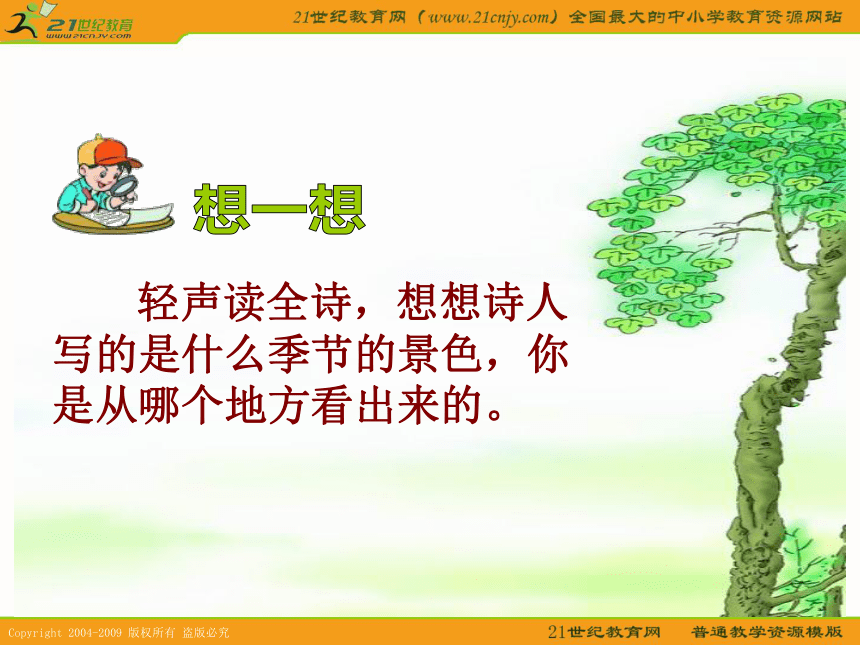 21世纪教育
www.21cnjy.com

21世纪教育网（www.21cnjy.com）全国最大的中小学教育资源网站

想一想

轻声读全诗，想想诗人写的是什么季节的景色，你是从哪个地方看出来的。

Copyright 2004-2009 版权所有 盗版必究

21世纪教育网 普通教学资源模版